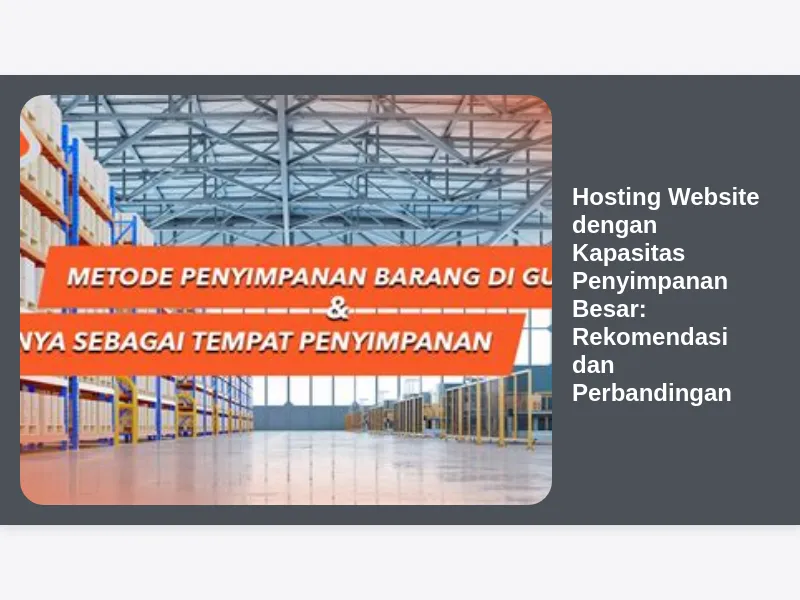 METODE PENYIMPANAN BARANG DI GU
&
NYA SEBAGAI TEMPAT PENYIMPANAN

Hosting Website dengan Kapasitas Penyimpanan Besar: Rekomendasi dan Perbandingan